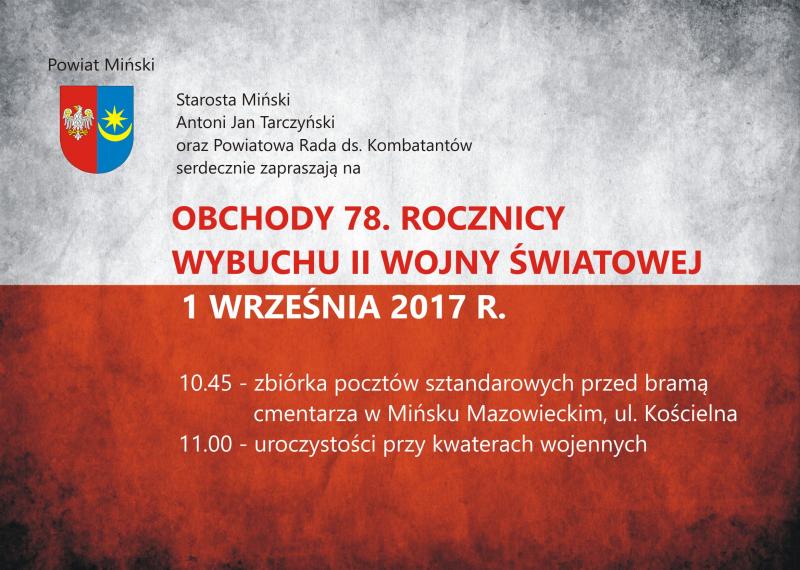 Powiat Miński

Starosta Miński
Antoni Jan Tarczyński
oraz Powiatowa Rada ds. Kombatantów
serdecznie zapraszają na

OBCHODY 78. ROCZNICY
WYBUCHU II WOJNY ŚWIATOWEJ
1 WRZEŚNIA 2017 R.

10.45 - zbiórka pocztów sztandarowych przed bramą cmentarza w Mińsku Mazowieckim, ul. Kościelna
11.00 - uroczystości przy kwaterach wojennych